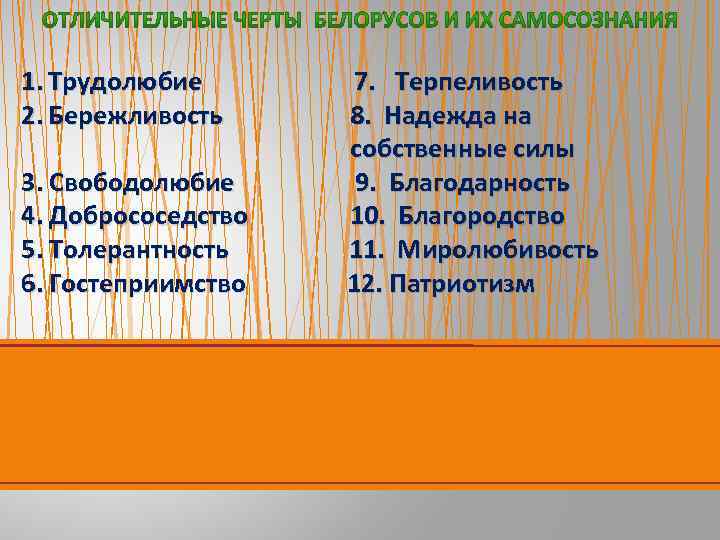 ОТЛИЧИТЕЛЬНЫЕ ЧЕРТЫ БЕЛОРУСОВ И ИХ САМОСОЗНАНИЯ

1. Трудолюбие
2. Бережливость
3. Свободолюбие
4. Добрососедство
5. Толерантность
6. Гостеприимство

7. Терпеливость
8. Надежда на собственные силы
9. Благодарность
10. Благородство
11. Миролюбивость
12. Патриотизм